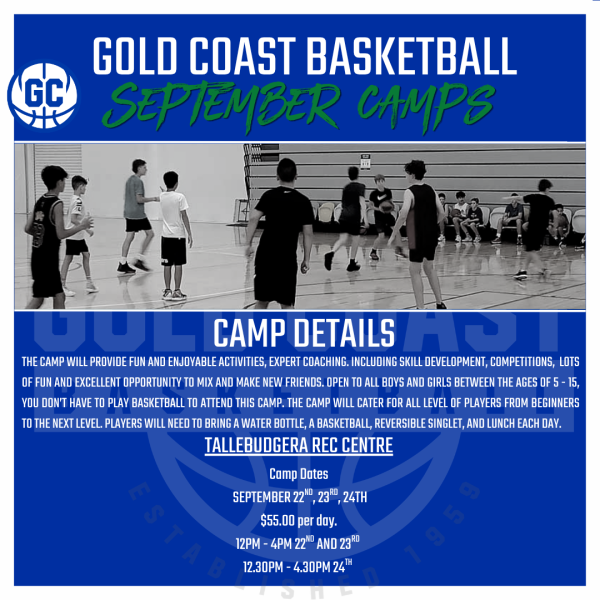 GC

GOLD COAST BASKETBALL
SEPTEMBER CAMPS

CAMP DETAILS

THE CAMP WILL PROVIDE FUN AND ENJOYABLE ACTIVITIES, EXPERT COACHING. INCLUDING SKILL DEVELOPMENT, COMPETITIONS, LOTS OF FUN AND EXCELLENT OPPORTUNITY TO MIX AND MAKE NEW FRIENDS. OPEN TO ALL BOYS AND GIRLS BETWEEN THE AGES OF 5 - 15, YOU DON'T HAVE TO PLAY BASKETBALL TO ATTEND THIS CAMP. THE CAMP WILL CATER FOR ALL LEVEL OF PLAYERS FROM BEGINNERS TO THE NEXT LEVEL. PLAYERS WILL NEED TO BRING A WATER BOTTLE, A BASKETBALL, REVERSIBLE SINGLET, AND LUNCH EACH DAY.

TALLEBUDGERA REC CENTRE

Camp Dates

SEPTEMBER 22$^{ND}$, 23$^{RD}$, 24TH

$55.00 per day.

12PM - 4PM 22$^{ND}$ AND 23$^{RD}$

12.30PM - 4.30PM 24$^{TH}$

GOLD COAST BASKETBALL ESTABLISHED 1959